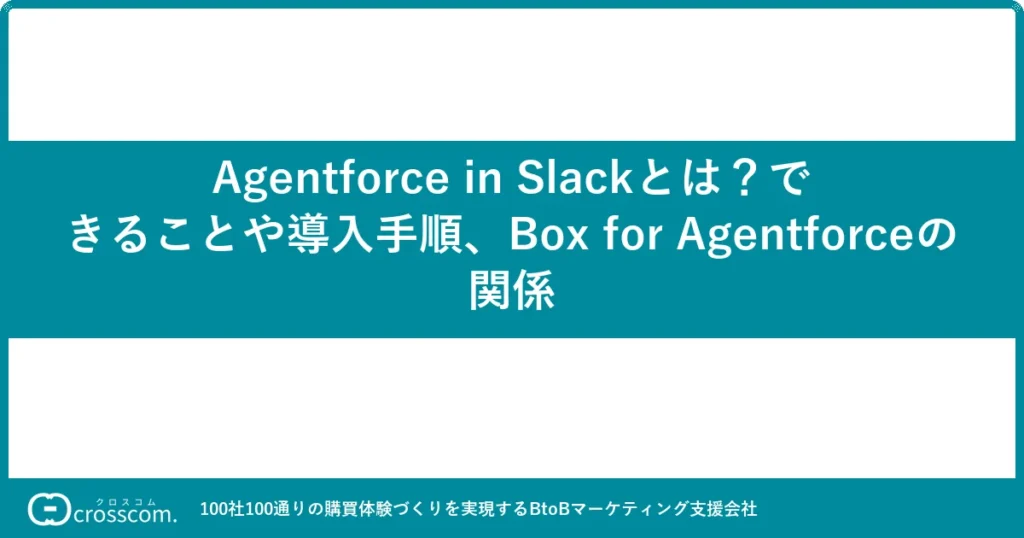 Agentforce in Slackとは？できることや導入手順、Box for Agentforceの関係

クロスコム
crosscom.

100社100通りの購買体験づくりを実現するBtoBマーケティング支援会社